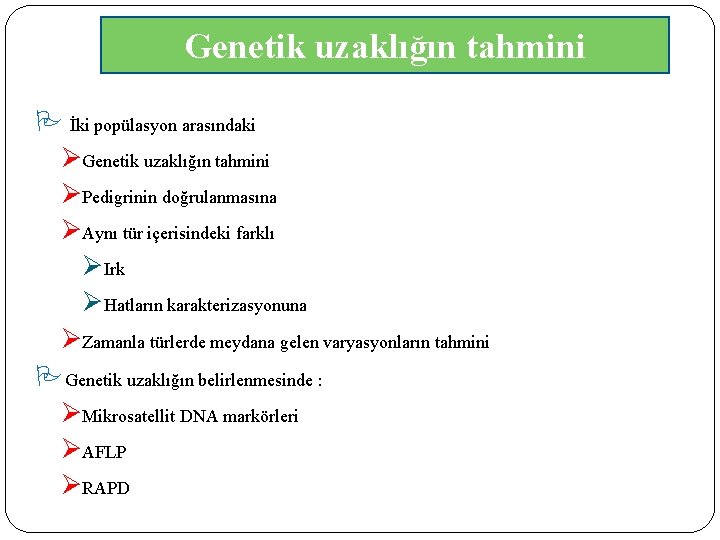 Genetik uzaklığın tahmini

İki popülasyon arasındaki

Genetik uzaklığın tahmini

Pedigrinin doğrulanmasına

Aynı tür içerisindeki farklı

Irk

Hatların karakterizasyonuna

Zamanla türlerde meydana gelen varyasyonların tahmini

Genetik uzaklığın belirlenmesinde :

Mikrosatellit DNA markörleri

AFLP

RAPD